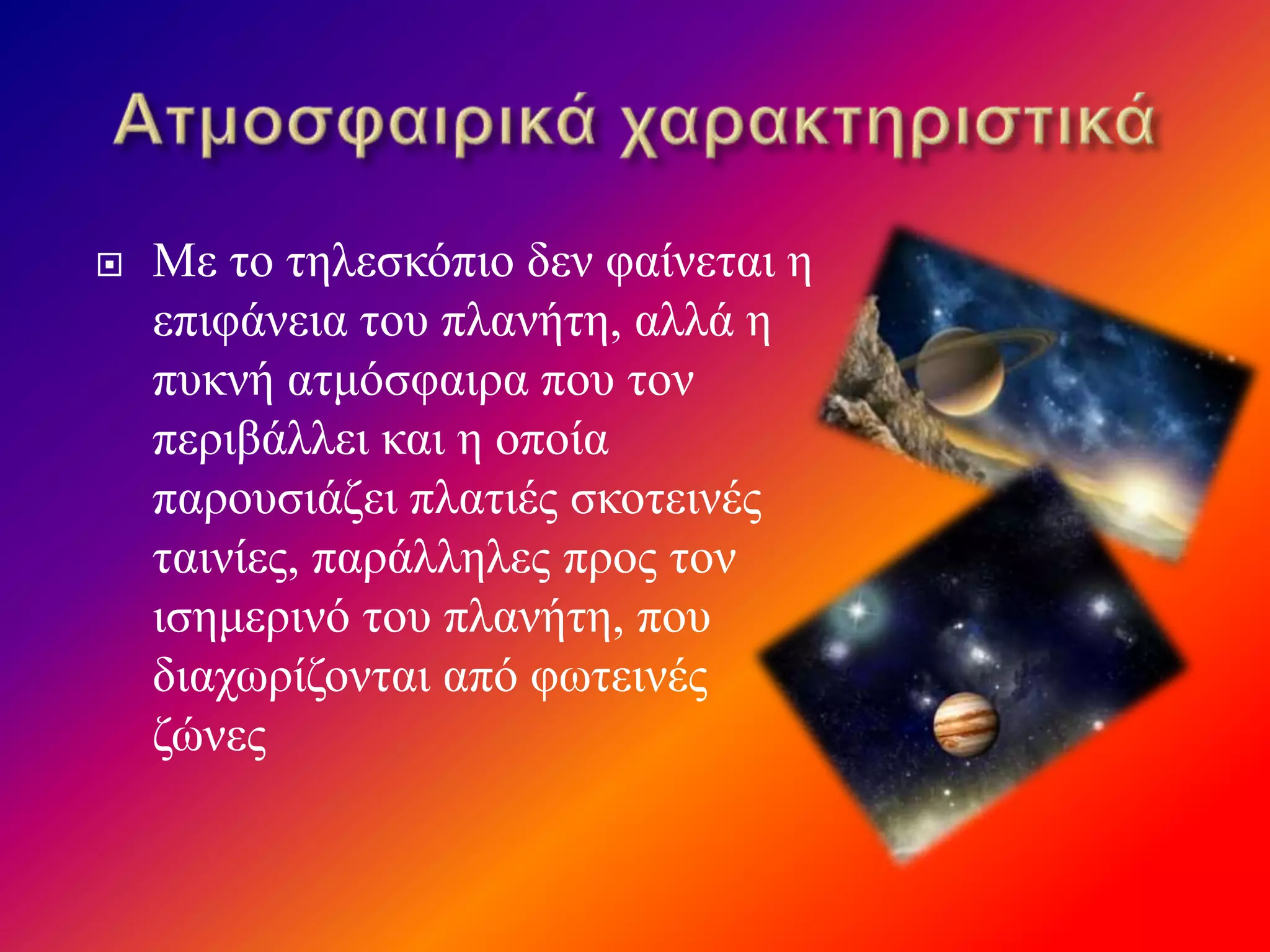 Ατμοσφαιρικά χαρακτηριστικά

Με το τηλεσκόπιο δεν φαίνεται η επιφάνεια του πλανήτη, αλλά η πυκνή ατμόσφαιρα που τον περιβάλλει και η οποία παρουσιάζει πλατιές σκοτεινές ταινίες, παράλληλες προς τον ισημερινό του πλανήτη, που διαχωρίζονται από φωτεινές ζώνες